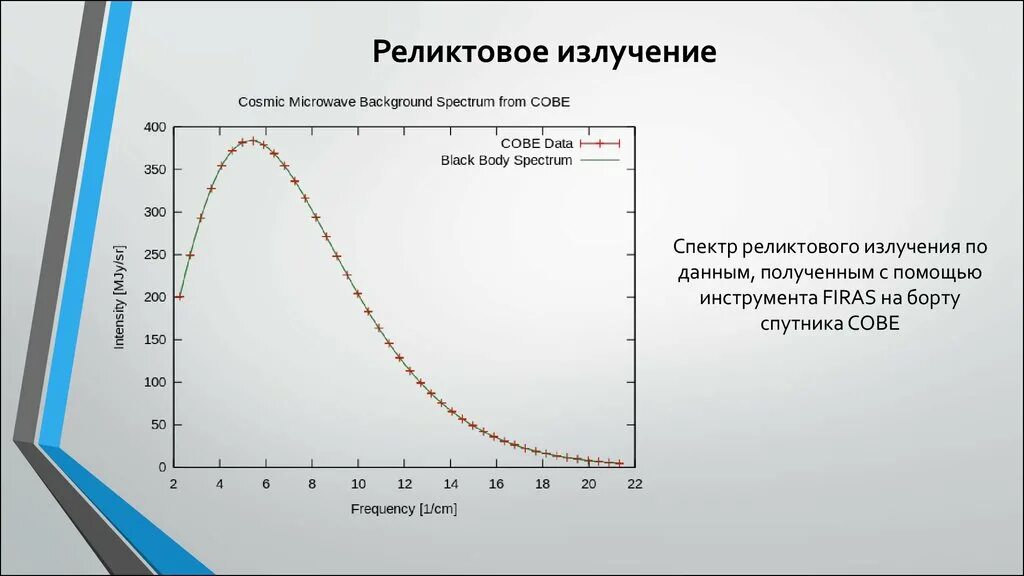 Реликтовое излучение

Cosmic Microwave Background Spectrum from COBE

COBE Data
Black Body Spectrum

Intensity [MJy/sr]

400
350
300
250
200
150
100
50
0

2 4 6 8 10 12 14 16 18 20 22

Frequency [1/cm]

Спектр реликтового излучения по данным, полученным с помощью инструмента FIRAS на борту спутника COBE